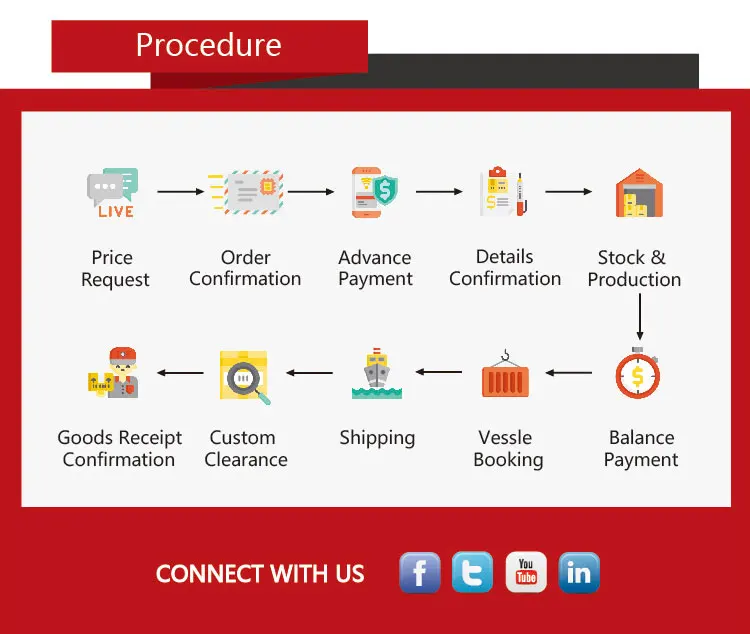 Procedure

LIVE

Price Request

Order Confirmation

Advance Payment

Details Confirmation

Stock & Production

Balance Payment

Vessle Booking

Shipping

Custom Clearance

Goods Receipt Confirmation

CONNECT WITH US

f

You Tube

in